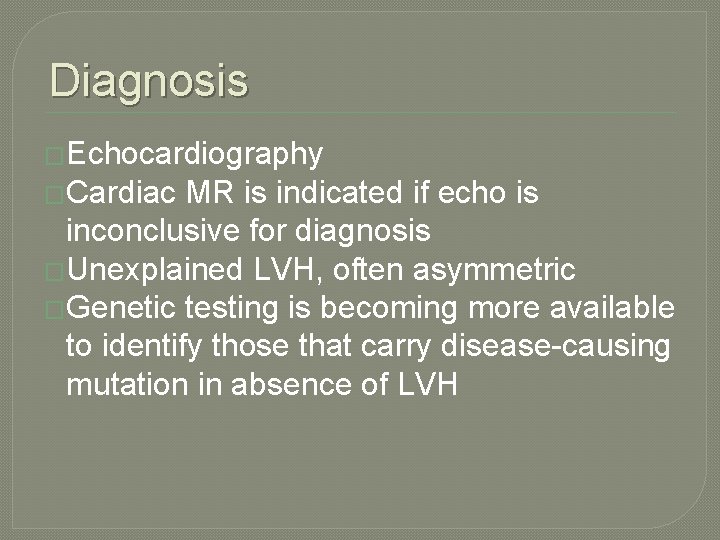 Diagnosis

Echocardiography

Cardiac MR is indicated if echo is inconclusive for diagnosis

Unexplained LVH, often asymmetric

Genetic testing is becoming more available to identify those that carry disease-causing mutation in absence of LVH